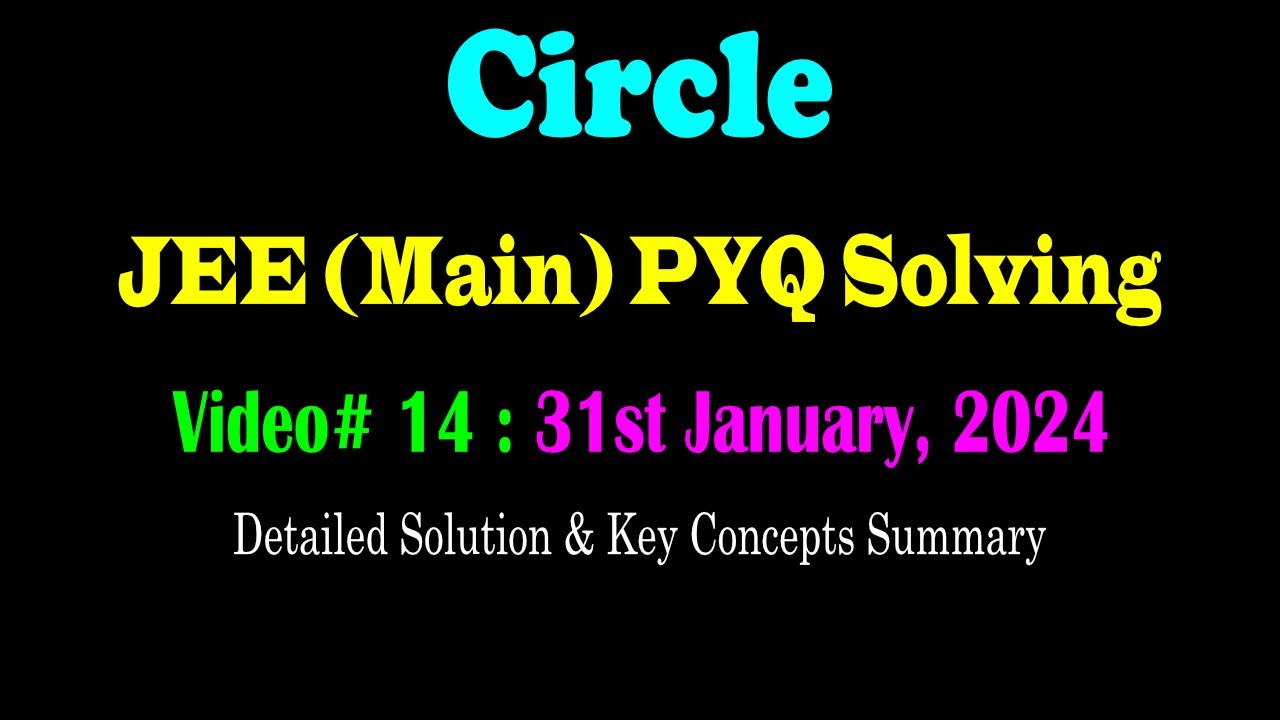 Circle

JEE (Main) PYQ Solving

Video# 14 : 31st January, 2024

Detailed Solution & Key Concepts Summary